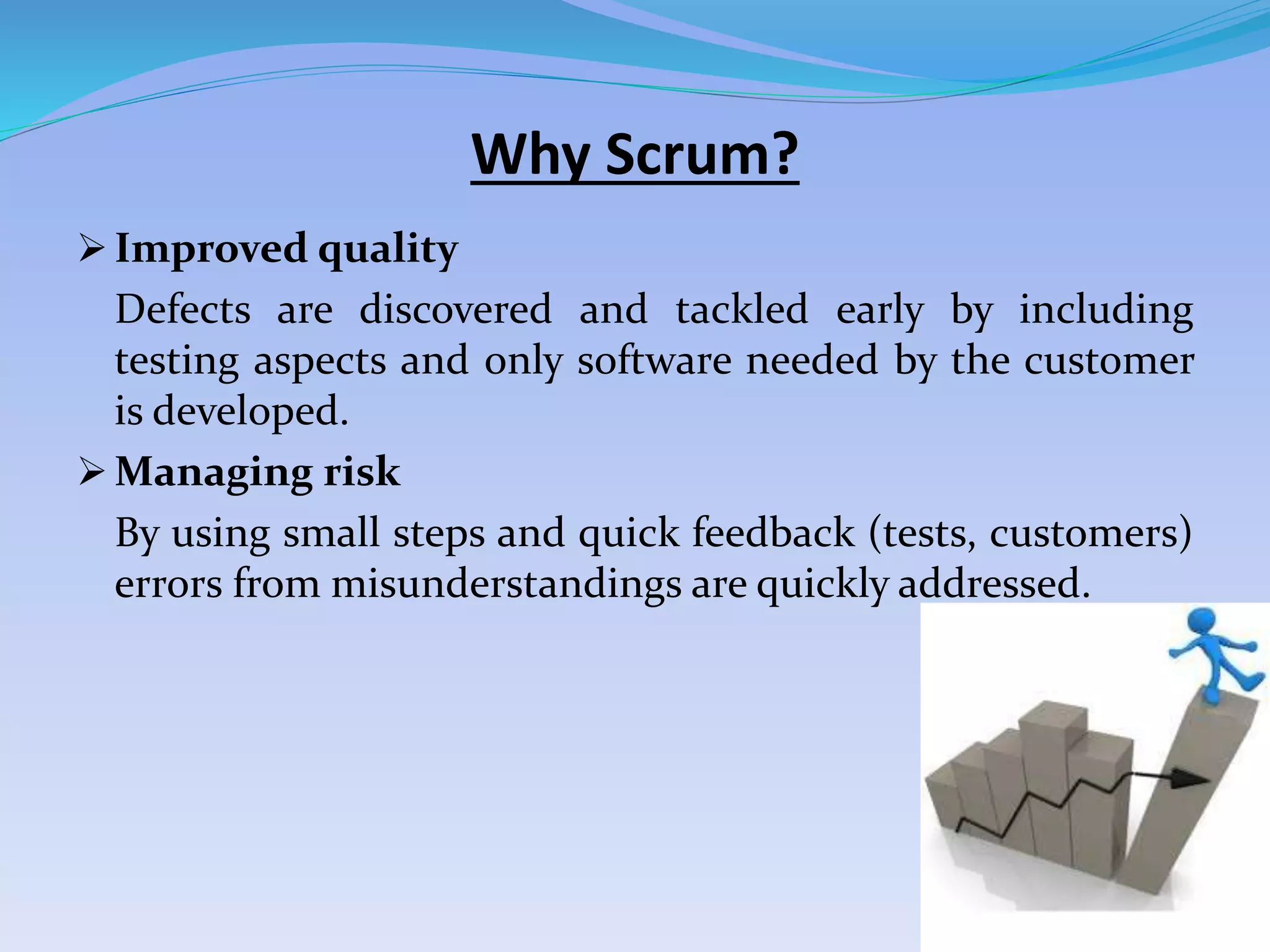 Why Scrum?

➢ Improved quality

Defects are discovered and tackled early by including testing aspects and only software needed by the customer is developed.

➢ Managing risk

By using small steps and quick feedback (tests, customers) errors from misunderstandings are quickly addressed.